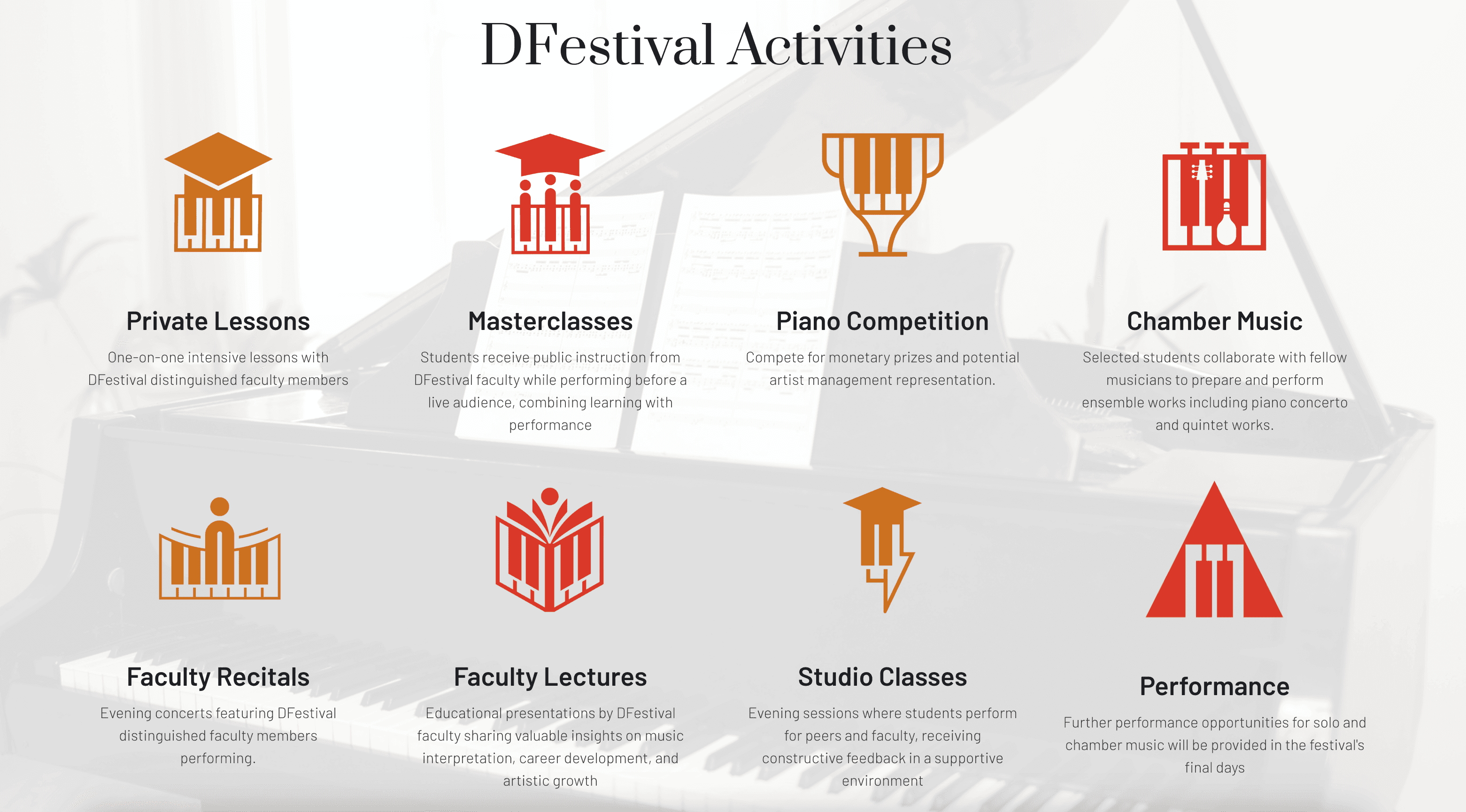 DFestival Activities

Private Lessons

One-on-one intensive lessons with DFestival distinguished faculty members

Masterclasses

Students receive public instruction from DFestival faculty while performing before a live audience, combining learning with performance

Piano Competition

Compete for monetary prizes and potential artist management representation.

Chamber Music

Selected students collaborate with fellow musicians to prepare and perform ensemble works including piano concerto and quintet works.

Faculty Recitals

Evening concerts featuring DFestival distinguished faculty members performing.

Faculty Lectures

Educational presentations by DFestival faculty sharing valuable insights on music interpretation, career development, and artistic growth

Studio Classes

Evening sessions where students perform for peers and faculty, receiving constructive feedback in a supportive environment

Performance

Further performance opportunities for solo and chamber music will be provided in the festival's final days